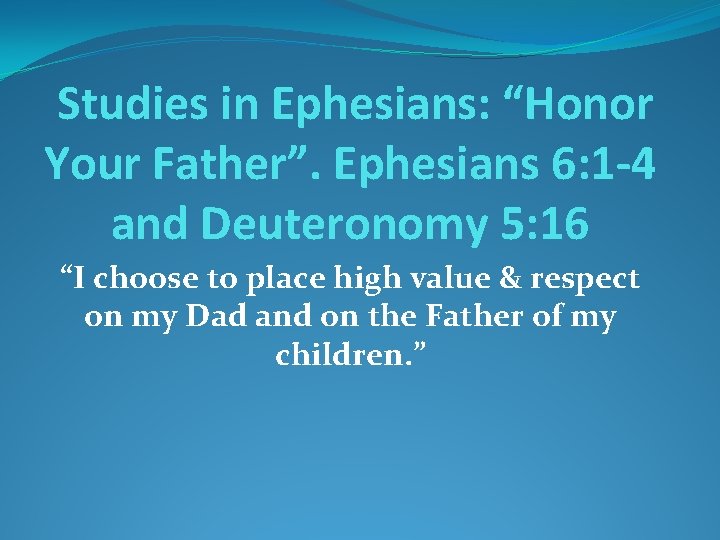 Studies in Ephesians: “Honor Your Father”. Ephesians 6:1-4 and Deuteronomy 5:16

“I choose to place high value & respect on my Dad and on the Father of my children.”